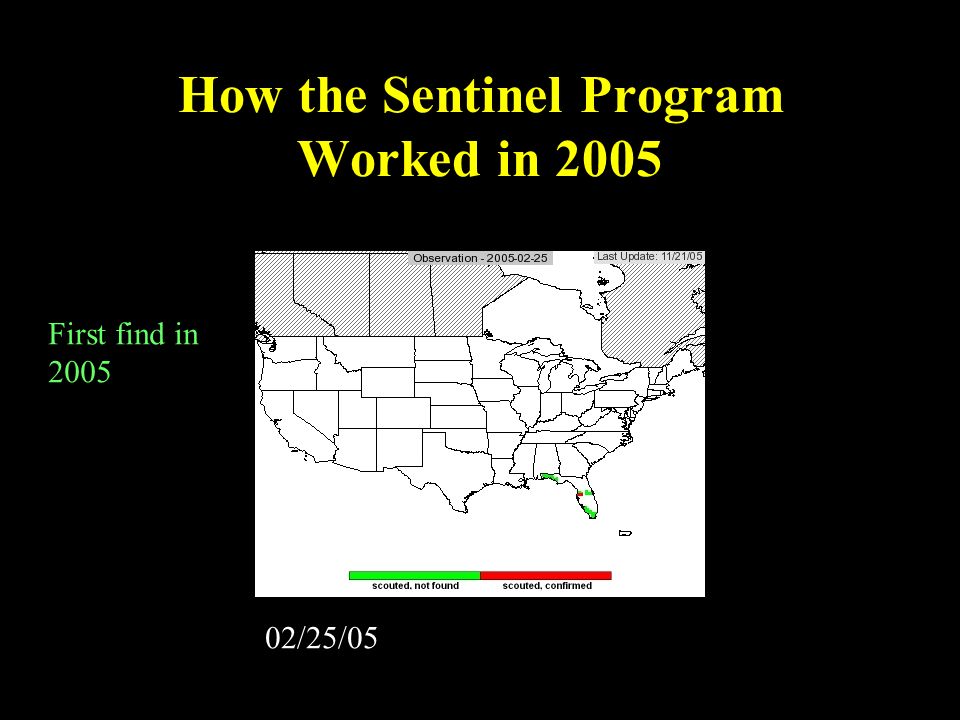 How the Sentinel Program Worked in 2005

First find in 2005

Observation - 2005-02-25

Last Update: 11/21/05

scouted, not found

scouted, confirmed

02/25/05